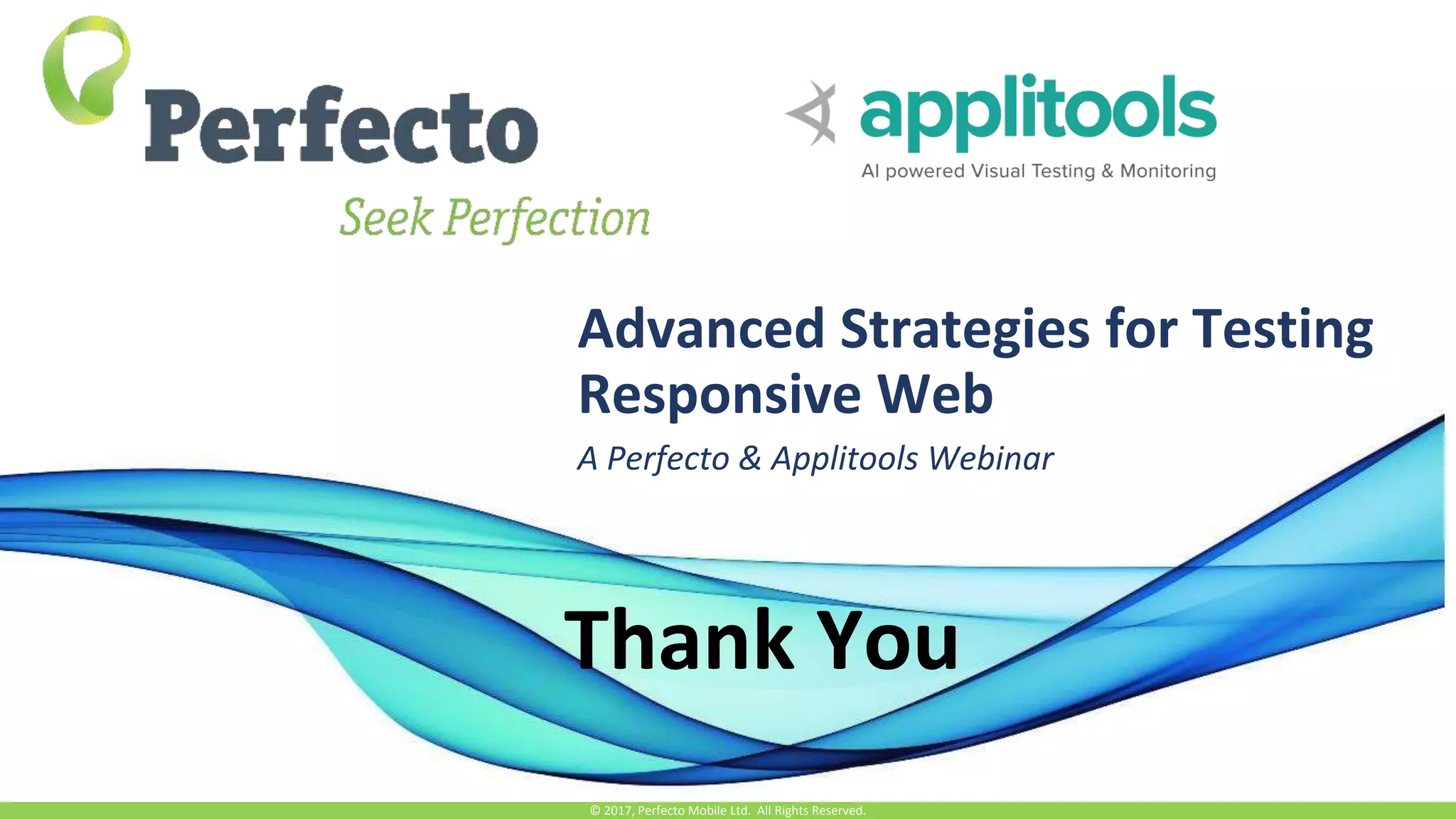 Perfecto
Seek Perfection

applitools
AI powered Visual Testing & Monitoring

Advanced Strategies for Testing Responsive Web

A Perfecto & Applitools Webinar

Thank You

© 2017, Perfecto Mobile Ltd. All Rights Reserved.